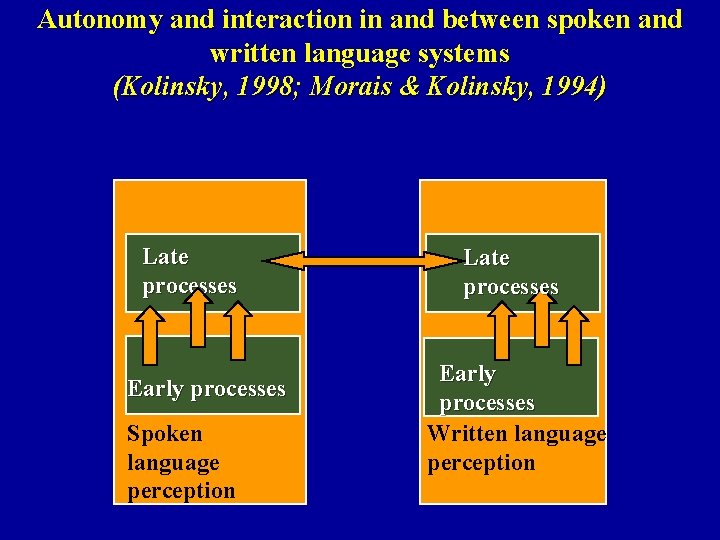 Autonomy and interaction in and between spoken and written language systems
(Kolinsky, 1998; Morais & Kolinsky, 1994)

Late processes

Early processes

Spoken language perception

Late processes

Early processes

Written language perception